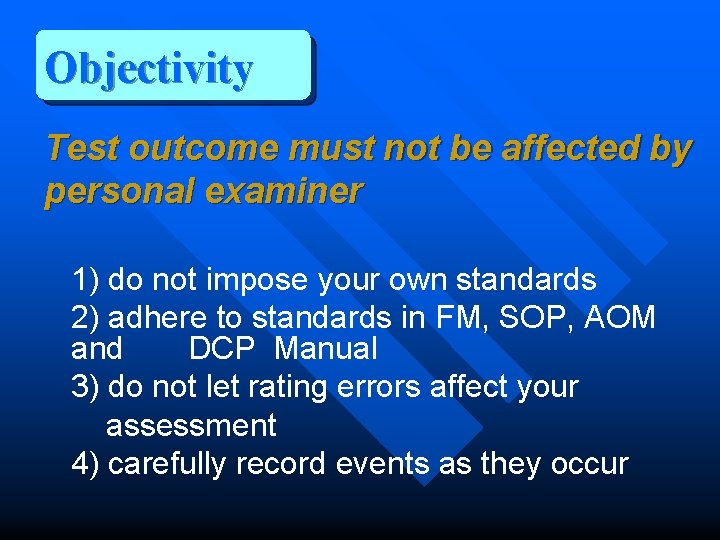 Objectivity

Test outcome must not be affected by personal examiner

1) do not impose your own standards
2) adhere to standards in FM, SOP, AOM and DCP Manual
3) do not let rating errors affect your assessment
4) carefully record events as they occur